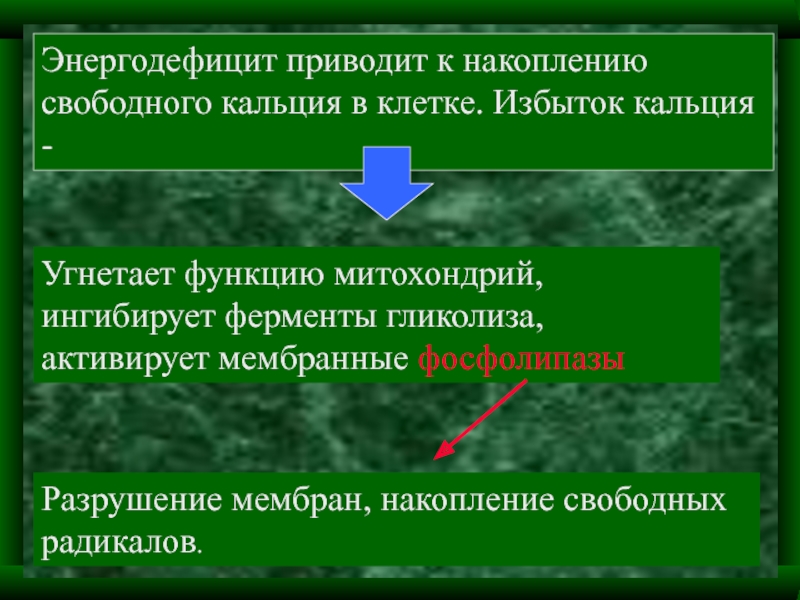 Энергодефицит приводит к накоплению свободного кальция в клетке. Избыток кальция -

Угнетает функцию митохондрий, ингибирует ферменты гликолиза, активирует мембранные фосфолипазы

Разрушение мембран, накопление свободных радикалов.